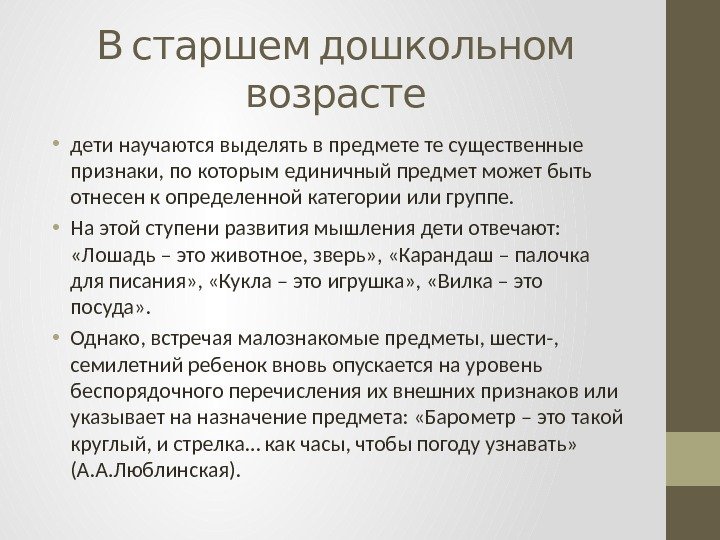 В старшем дошкольном возрасте

• дети научаются выделять в предмете те существенные признаки, по которым единичный предмет может быть отнесен к определенной категории или группе.

• На этой ступени развития мышления дети отвечают: «Лошадь – это животное, зверь», «Карандаш – палочка для писания», «Кукла – это игрушка», «Вилка – это посуда».

• Однако, встречая малознакомые предметы, шести-, семилетний ребенок вновь опускается на уровень беспорядочного перечисления их внешних признаков или указывает на назначение предмета: «Барометр – это такой круглый, и стрелка… как часы, чтобы погоду узнавать» (А.А.Люблинская).